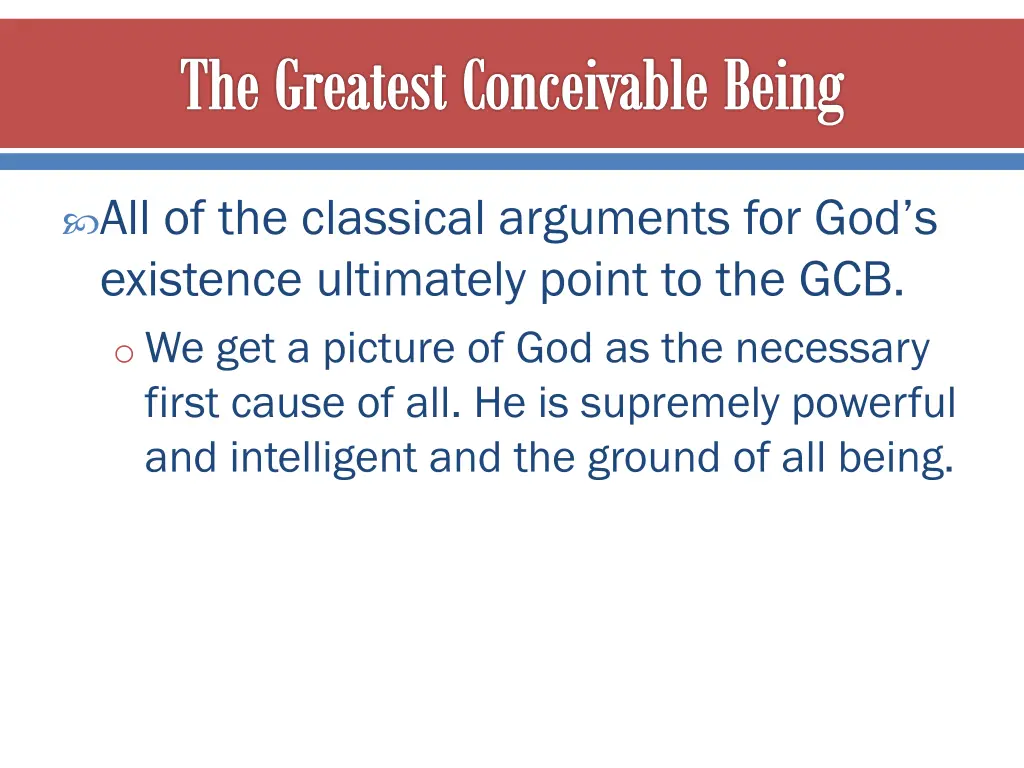 The Greatest Conceivable Being

All of the classical arguments for God’s existence ultimately point to the GCB.

o We get a picture of God as the necessary first cause of all. He is supremely powerful and intelligent and the ground of all being.